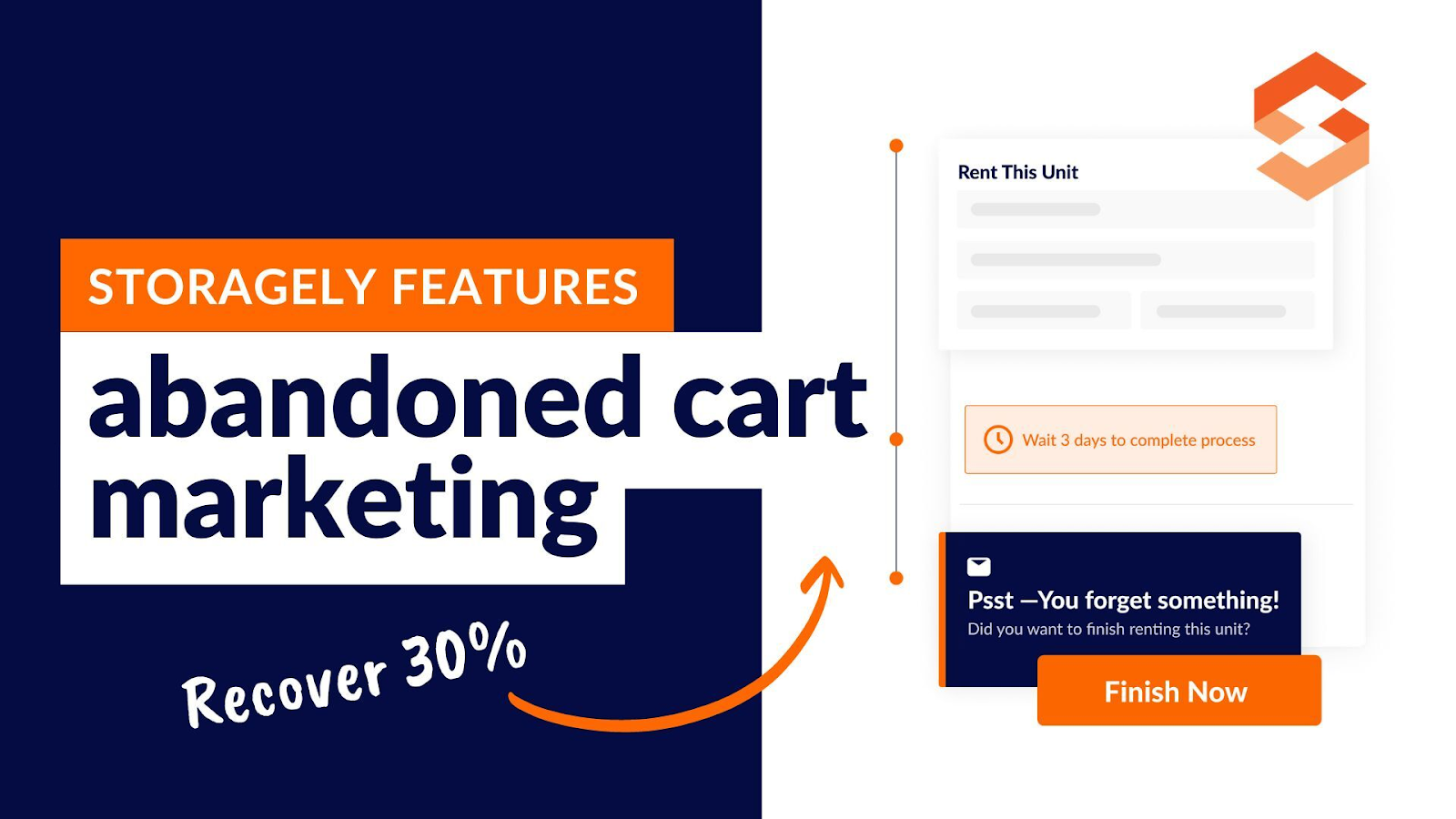 STORAGELY FEATURES

abandoned cart marketing

Recover 30%

Rent This Unit

Wait 3 days to complete process

Psst —You forget something!

Did you want to finish renting this unit?

Finish Now